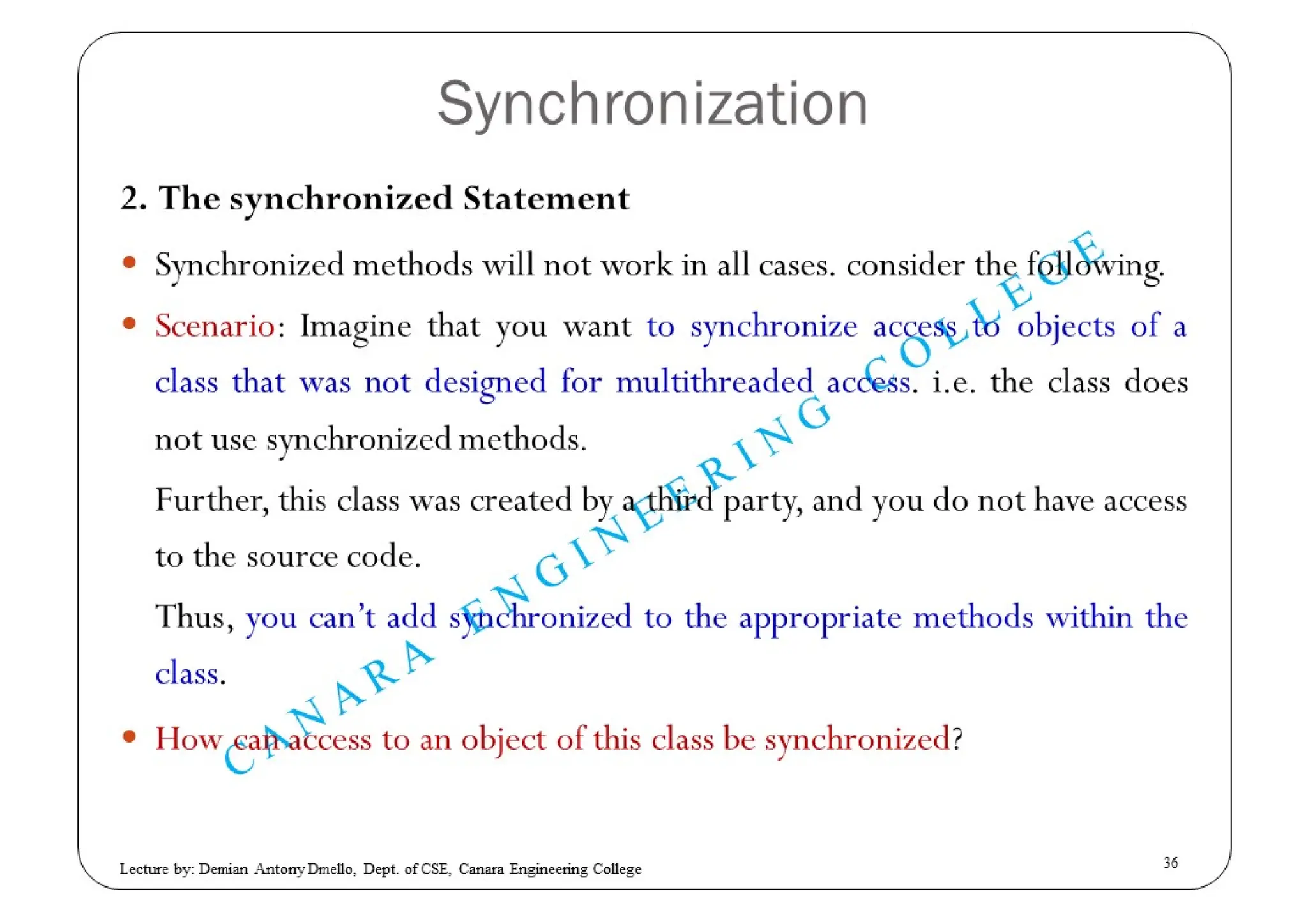 Synchronization

2. The synchronized Statement

• Synchronized methods will not work in all cases. consider the following.

• Scenario: Imagine that you want to synchronize access to objects of a class that was not designed for multithreaded access. i.e. the class does not use synchronized methods.

Further, this class was created by a third party, and you do not have access to the source code.

Thus, you can't add synchronized to the appropriate methods within the class.

• How can access to an object of this class be synchronized?

CANARA ENGINEERING COLLEGE

Lecture by: Demian Antony Dmello, Dept. of CSE, Canara Engineering College

36